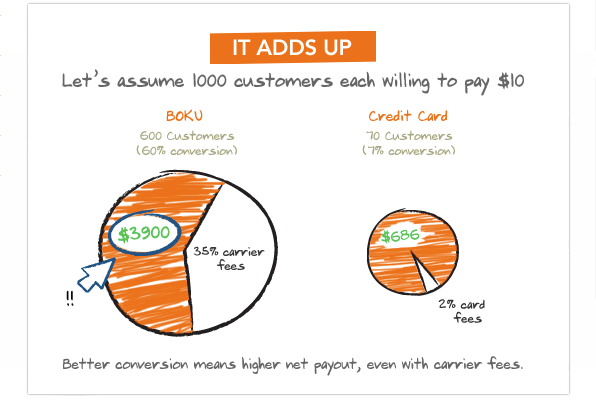 IT ADDS UP

Let's assume 1000 customers each willing to pay $10

BOKU
600 Customers
(60% conversion)

$3900

35% carrier fees

!!

Credit Card
70 Customers
(7% conversion)

$686

2% card fees

Better conversion means higher net payout, even with carrier fees.